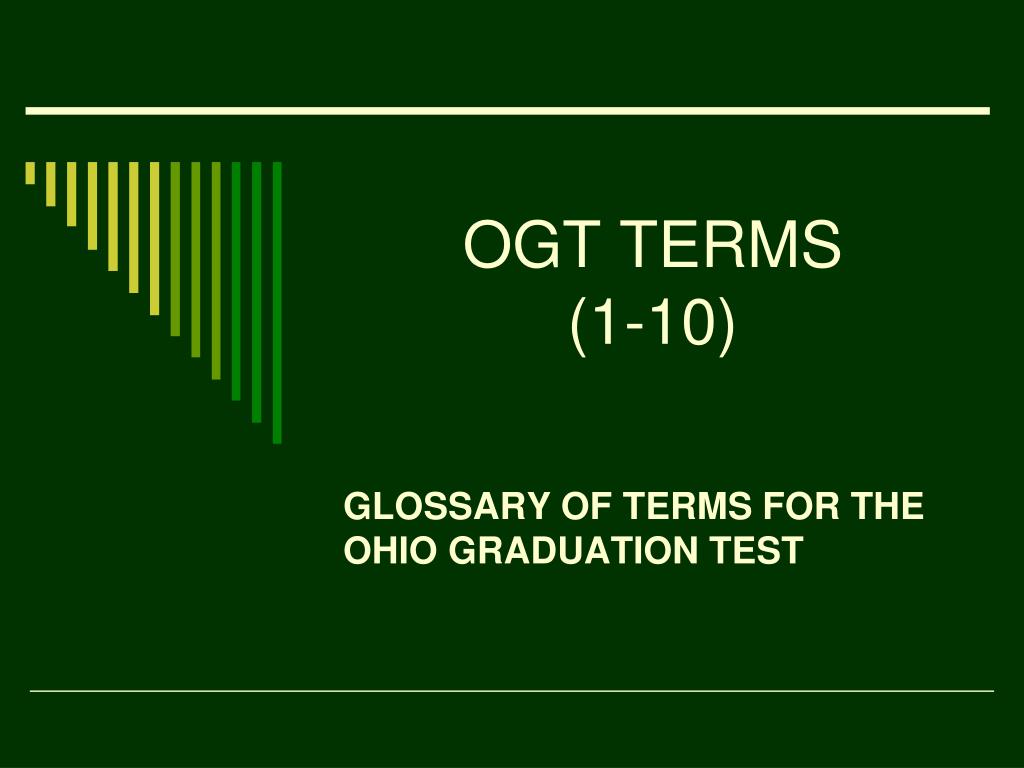 OGT TERMS
(1-10)

GLOSSARY OF TERMS FOR THE OHIO GRADUATION TEST